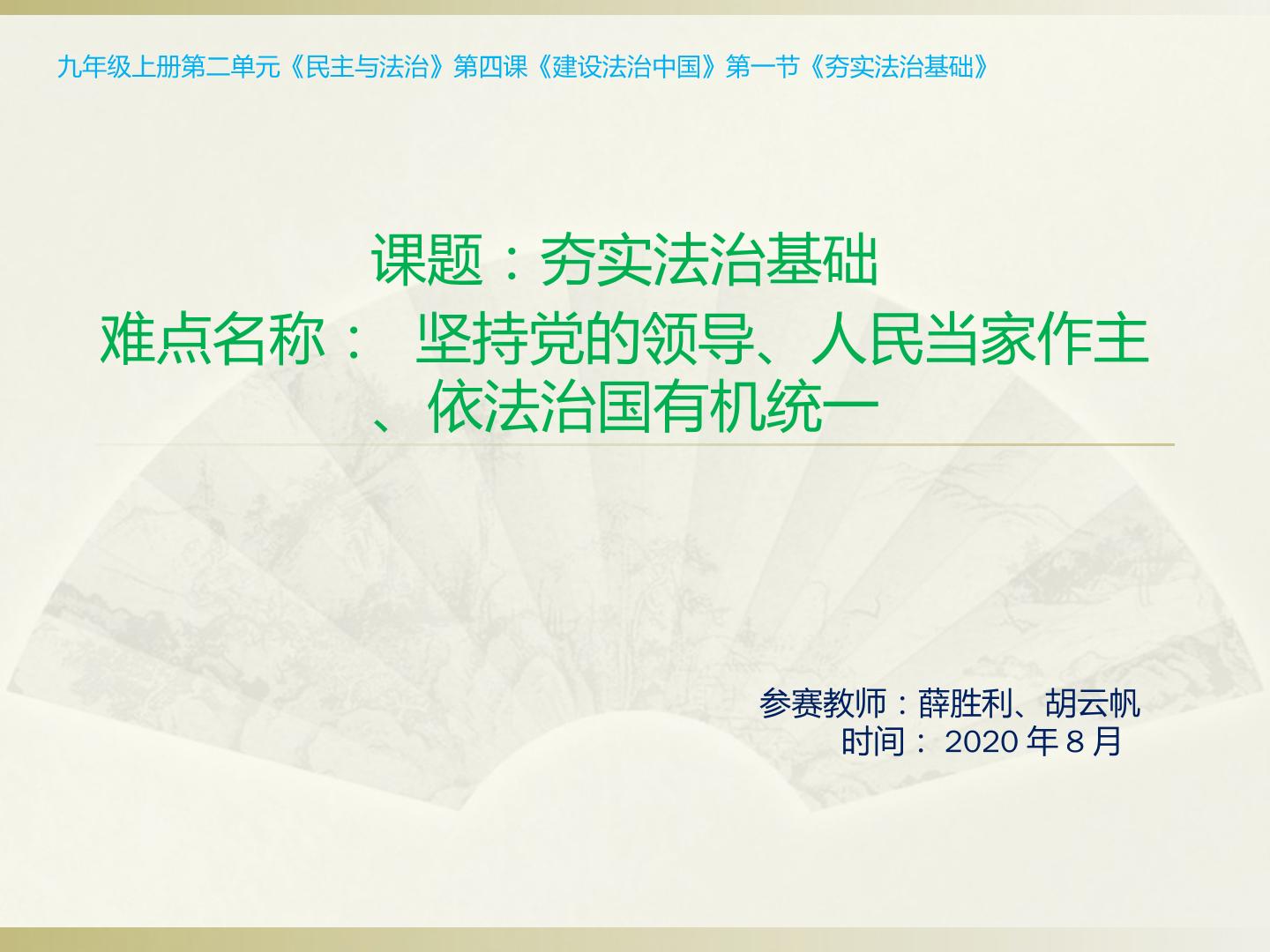 九年级上册第二单元《民主与法治》第四课《建设法治中国》第一节《夯实法治基础》

课题：夯实法治基础
难点名称：坚持党的领导、人民当家作主、依法治国有机统一

参赛教师：薛胜利、胡云帆
时间：2020年8月